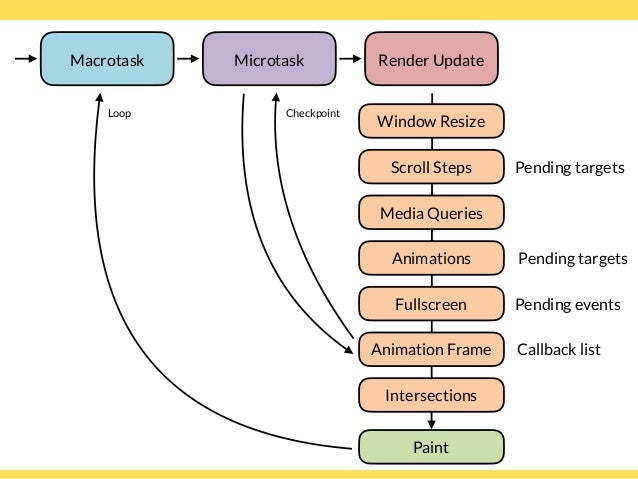 Macrotask
Microtask
Render Update
Loop
Checkpoint
Window Resize
Scroll Steps
Pending targets
Media Queries
Animations
Pending targets
Fullscreen
Pending events
Animation Frame
Callback list
Intersections
Paint